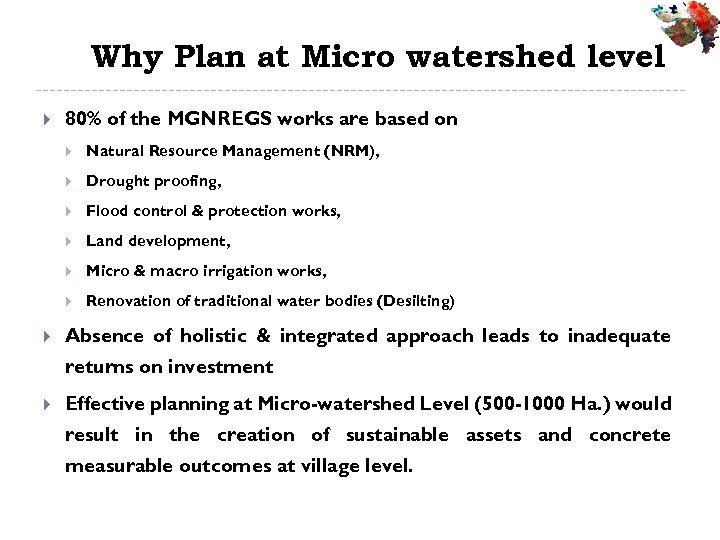 Why Plan at Micro watershed level

80% of the MGNREGS works are based on

Natural Resource Management (NRM),

Drought proofing,

Flood control & protection works,

Land development,

Micro & macro irrigation works,

Renovation of traditional water bodies (Desilting)

Absence of holistic & integrated approach leads to inadequate returns on investment

Effective planning at Micro-watershed Level (500-1000 Ha.) would result in the creation of sustainable assets and concrete measurable outcomes at village level.